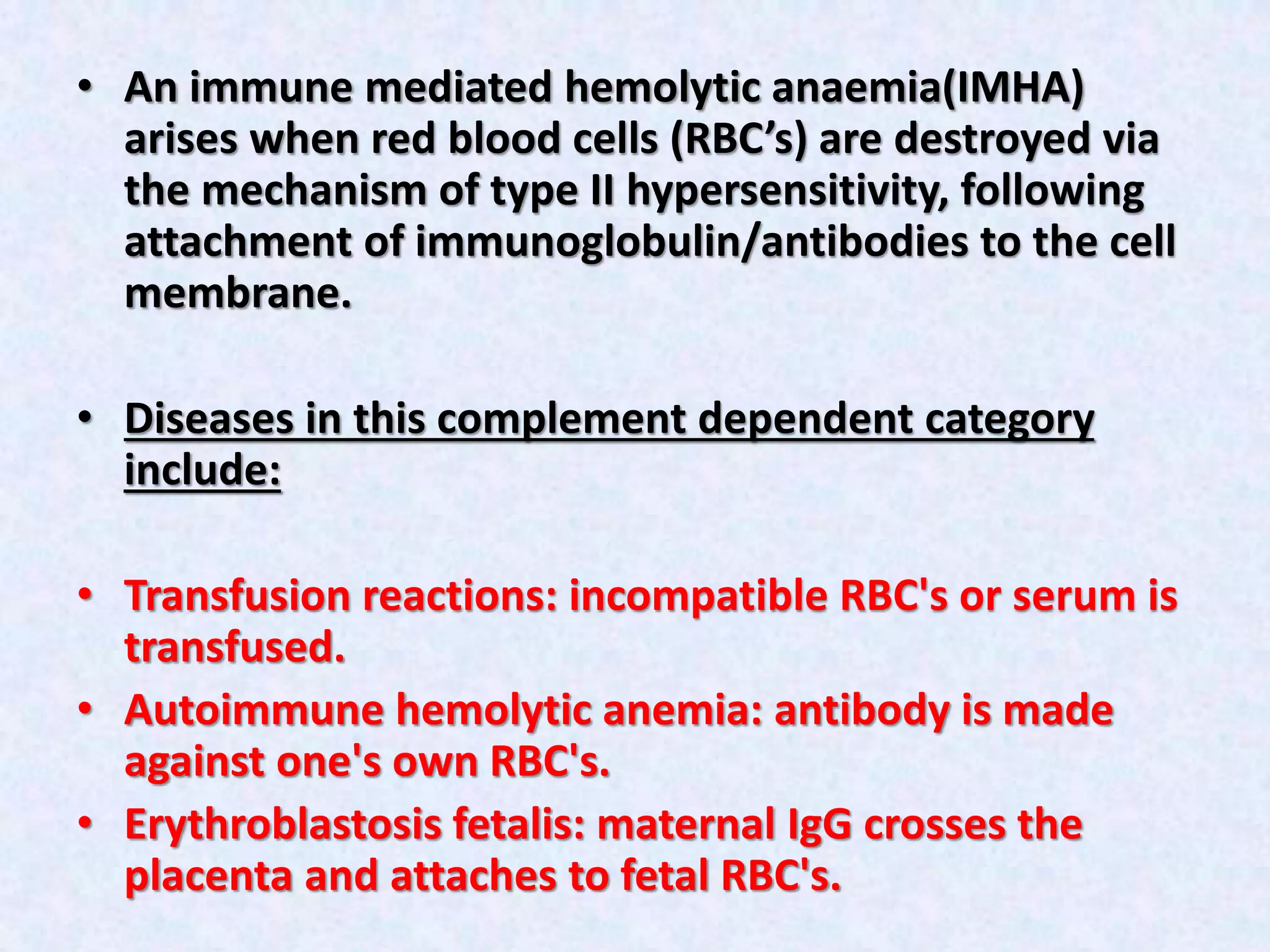 • An immune mediated hemolytic anaemia(IMHA) arises when red blood cells (RBC’s) are destroyed via the mechanism of type II hypersensitivity, following attachment of immunoglobulin/antibodies to the cell membrane.

• Diseases in this complement dependent category include:

• Transfusion reactions: incompatible RBC's or serum is transfused.
• Autoimmune hemolytic anemia: antibody is made against one's own RBC's.
• Erythroblastosis fetalis: maternal IgG crosses the placenta and attaches to fetal RBC's.